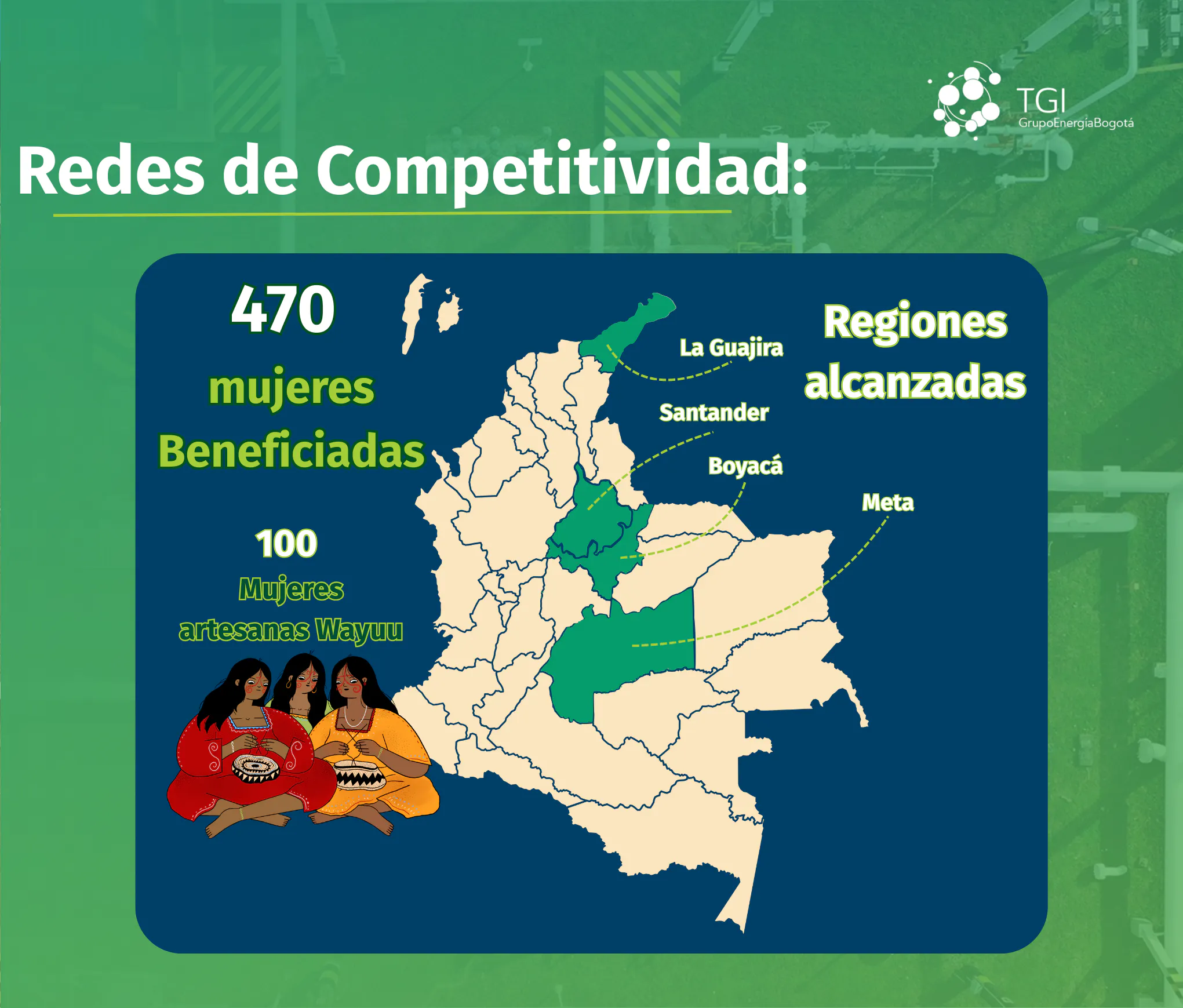 TGI
GrupoEnergíaBogotá

Redes de Competitividad:

470
mujeres
Beneficiadas

100
Mujeres
artesanas Wayuu

Regiones
alcanzadas

La Guajira

Santander

Boyacá

Meta